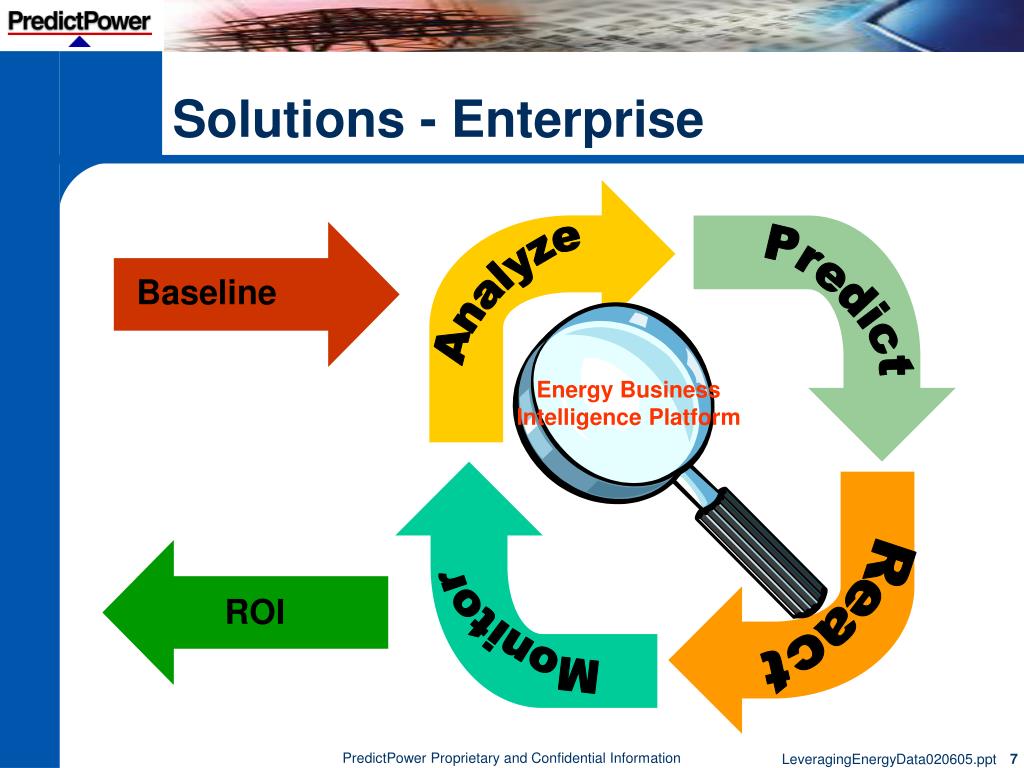 PredictPower

Solutions - Enterprise

Baseline

Analyze

Predict

Energy Business Intelligence Platform

React

Monitor

ROI

PredictPower Proprietary and Confidential Information

LeveragingEnergyData020605.ppt 7